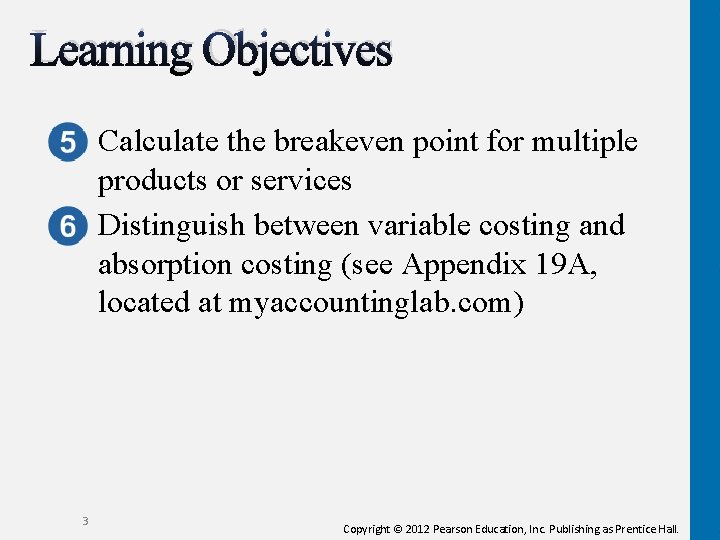 Learning Objectives

5 Calculate the breakeven point for multiple products or services

6 Distinguish between variable costing and absorption costing (see Appendix 19A, located at myaccountinglab.com)

3

Copyright © 2012 Pearson Education, Inc. Publishing as Prentice Hall.